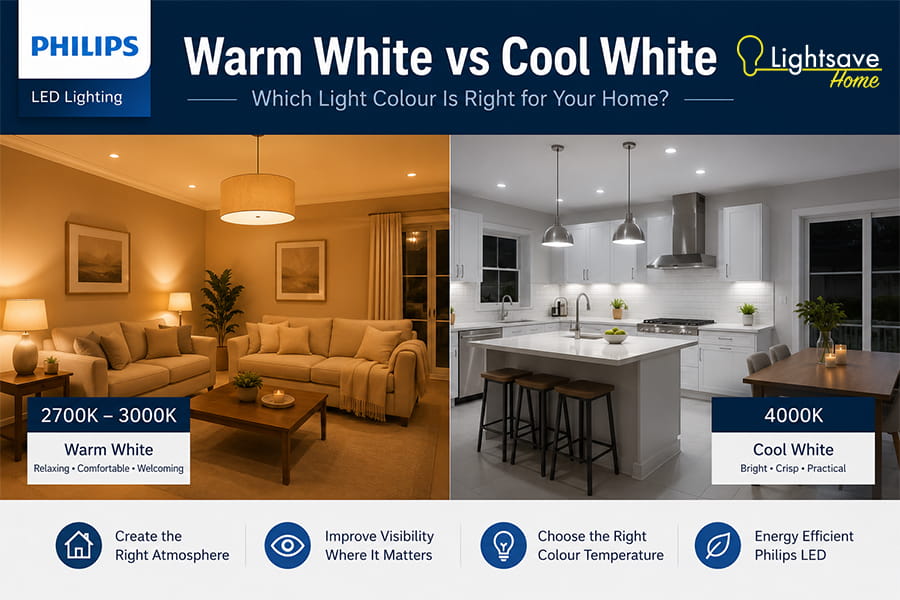 PHILIPS
LED Lighting

Warm White vs Cool White
Which Light Colour Is Right for Your Home?

Lightsave Home

2700K – 3000K
Warm White
Relaxing • Comfortable • Welcoming

4000K
Cool White
Bright • Crisp • Practical

Create the Right Atmosphere

Improve Visibility Where It Matters

Choose the Right Colour Temperature

Energy Efficient Philips LED